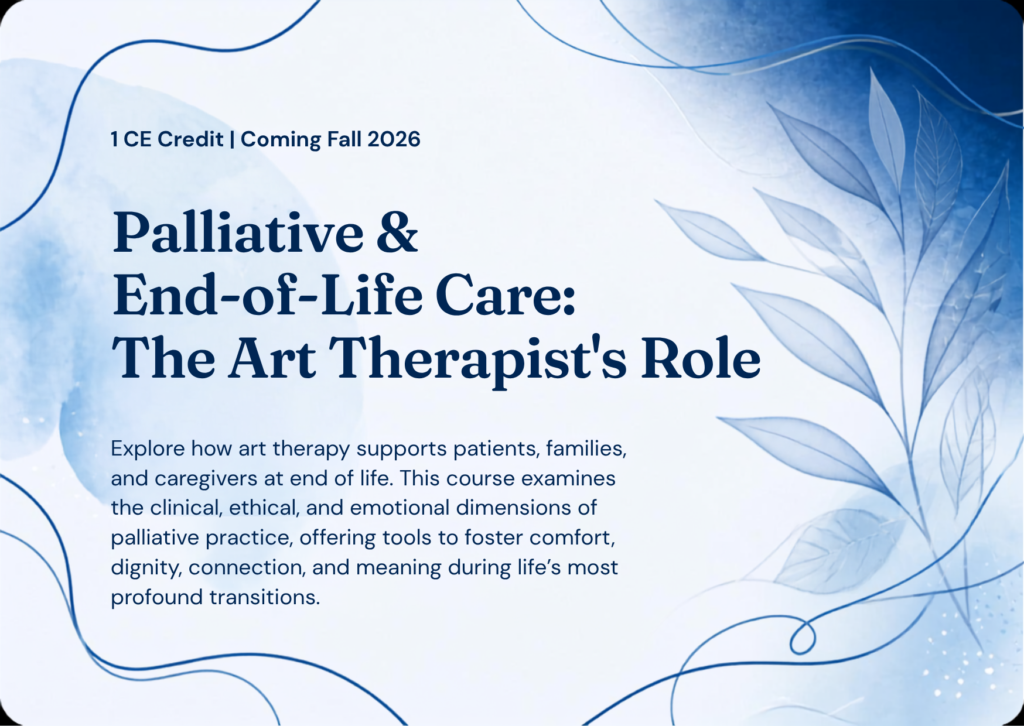 1 CE Credit | Coming Fall 2026

Palliative & End-of-Life Care: The Art Therapist's Role

Explore how art therapy supports patients, families, and caregivers at end of life. This course examines the clinical, ethical, and emotional dimensions of palliative practice, offering tools to foster comfort, dignity, connection, and meaning during life’s most profound transitions.